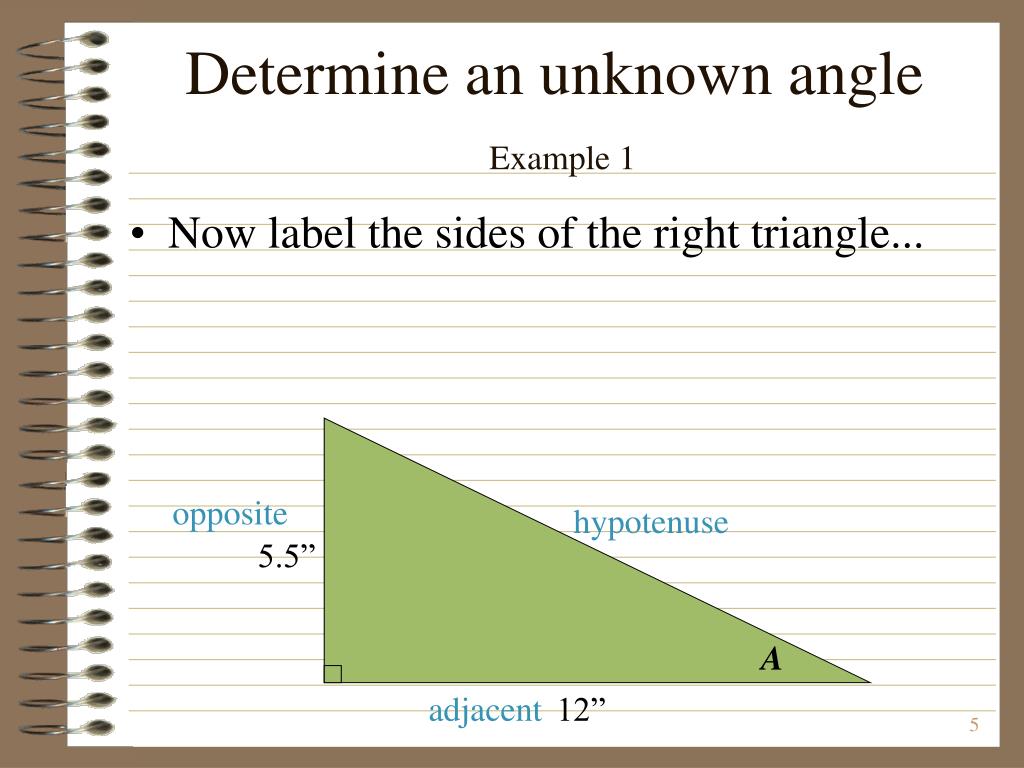 Determine an unknown angle

Example 1

• Now label the sides of the right triangle...

opposite

5.5”

hypotenuse

A

adjacent 12”

5